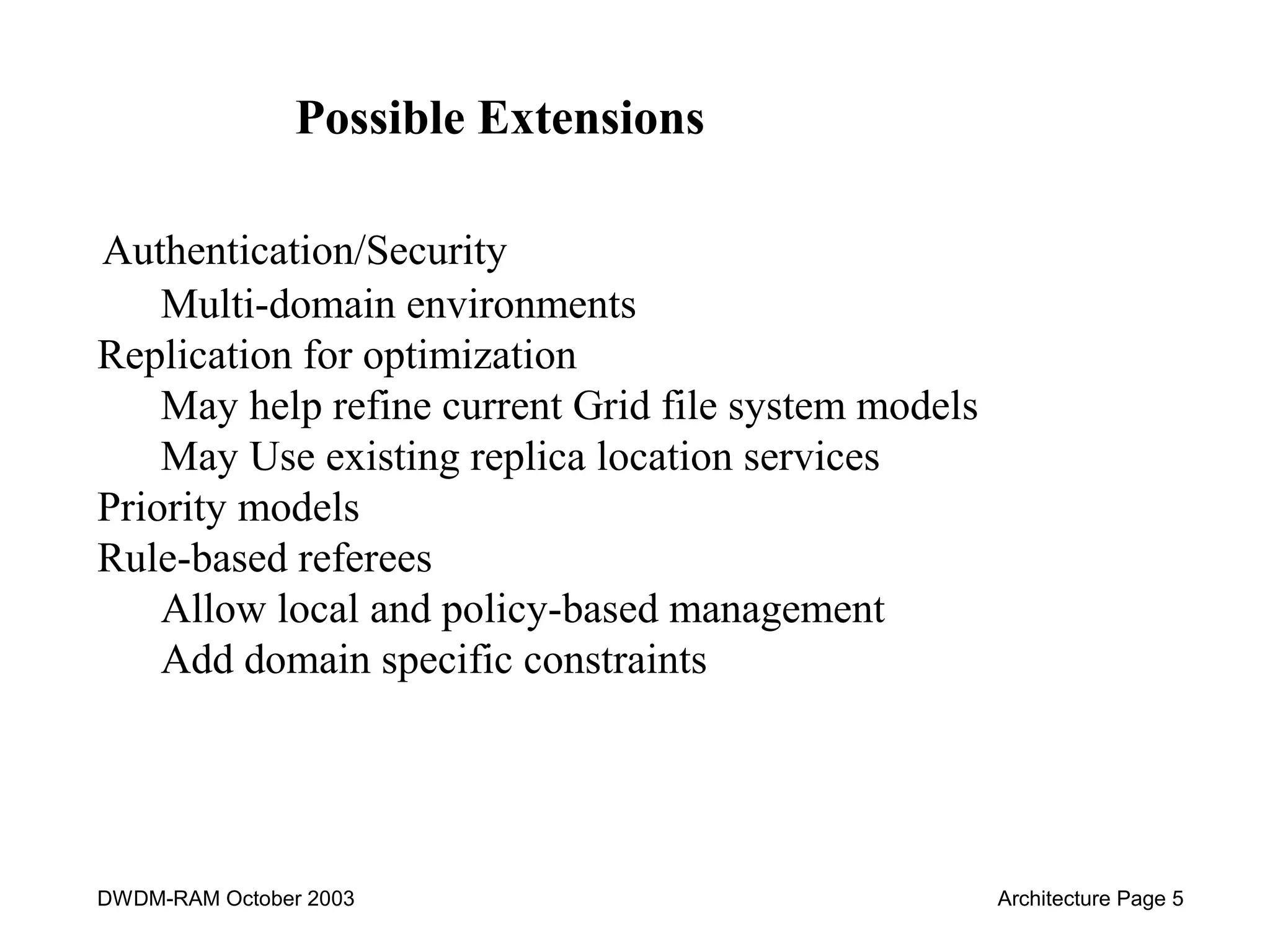 Possible Extensions

Authentication/Security
Multi-domain environments
Replication for optimization
May help refine current Grid file system models
May Use existing replica location services
Priority models
Rule-based referees
Allow local and policy-based management
Add domain specific constraints

DWDM-RAM October 2003

Architecture Page 5